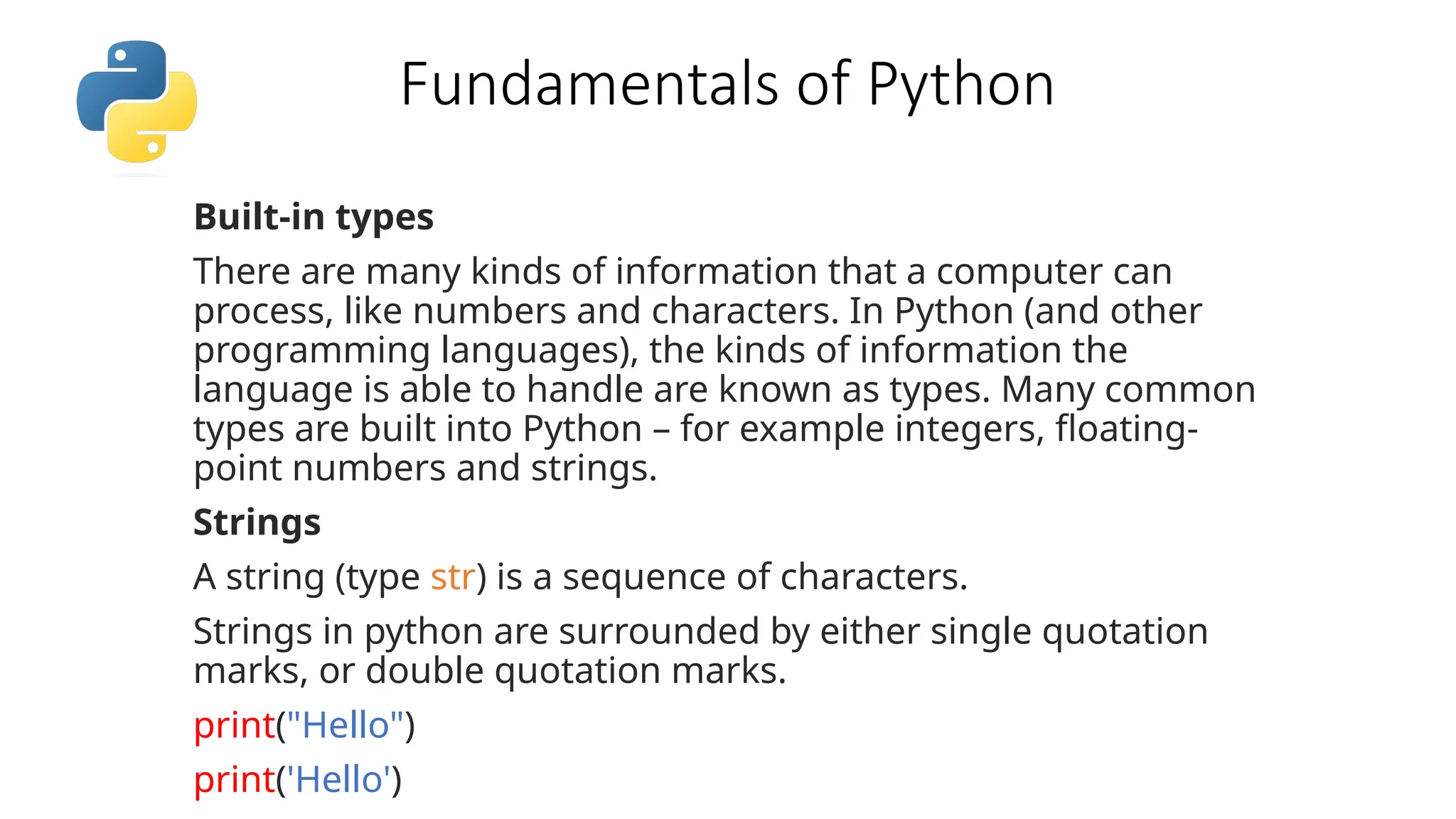 Fundamentals of Python

Built-in types

There are many kinds of information that a computer can process, like numbers and characters. In Python (and other programming languages), the kinds of information the language is able to handle are known as types. Many common types are built into Python – for example integers, floating-point numbers and strings.

Strings

A string (type str) is a sequence of characters.

Strings in python are surrounded by either single quotation marks, or double quotation marks.

print("Hello")

print('Hello')